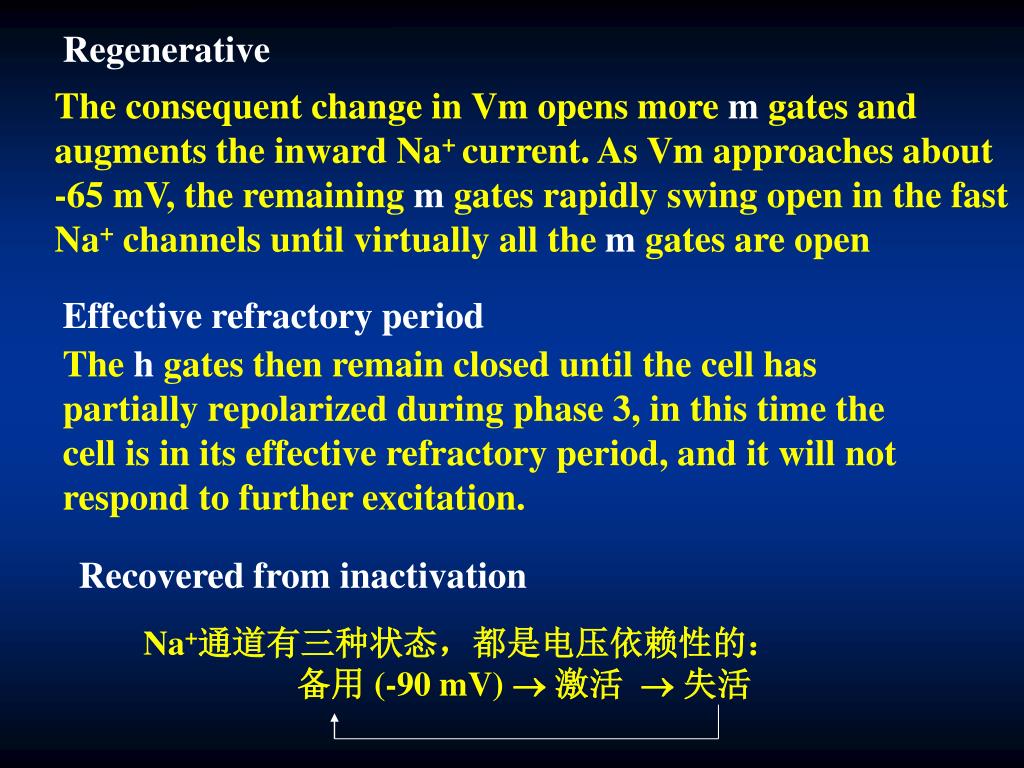 Regenerative

The consequent change in Vm opens more m gates and augments the inward $Na^+$ current. As Vm approaches about -65 mV, the remaining m gates rapidly swing open in the fast $Na^+$ channels until virtually all the m gates are open

Effective refractory period

The h gates then remain closed until the cell has partially repolarized during phase 3, in this time the cell is in its effective refractory period, and it will not respond to further excitation.

Recovered from inactivation

$Na^+$通道有三种状态，都是电压依赖性的：

备用 (-90 mV) $\rightarrow$ 激活 $\rightarrow$ 失活